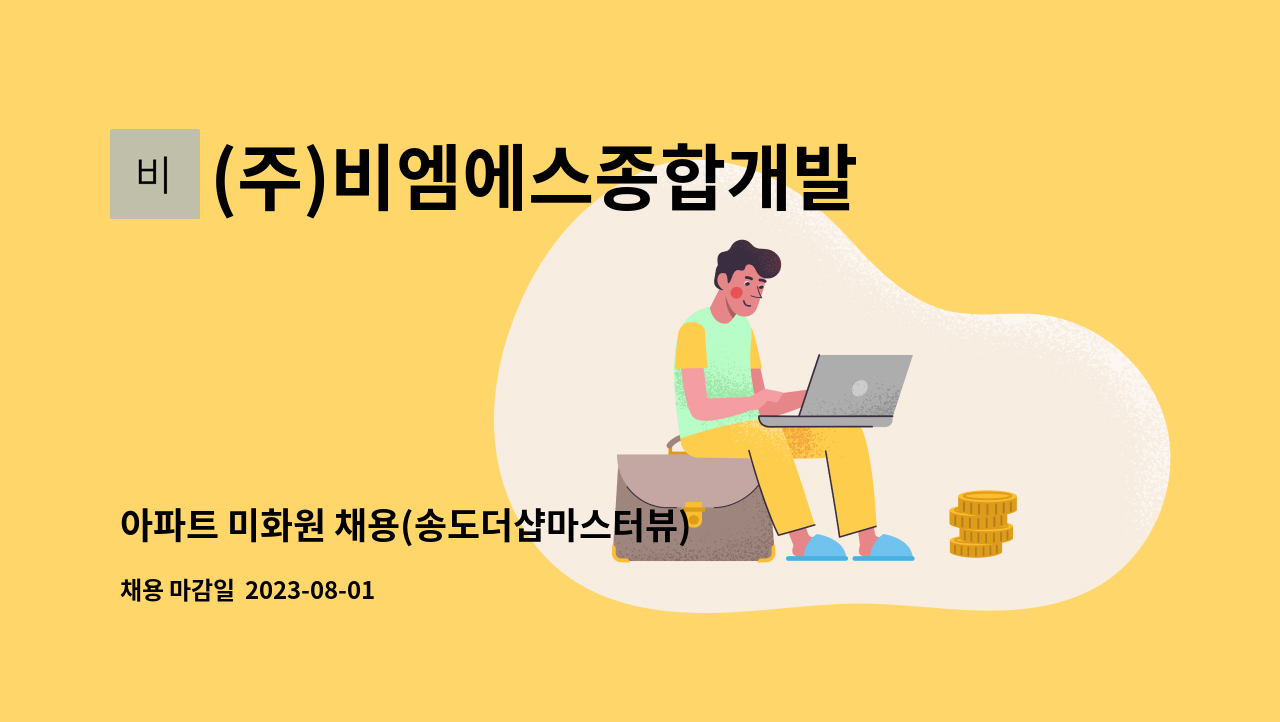 비

(주)비엠에스종합개발

아파트 미화원 채용(송도더샵마스터뷰)

채용 마감일 2023-08-01